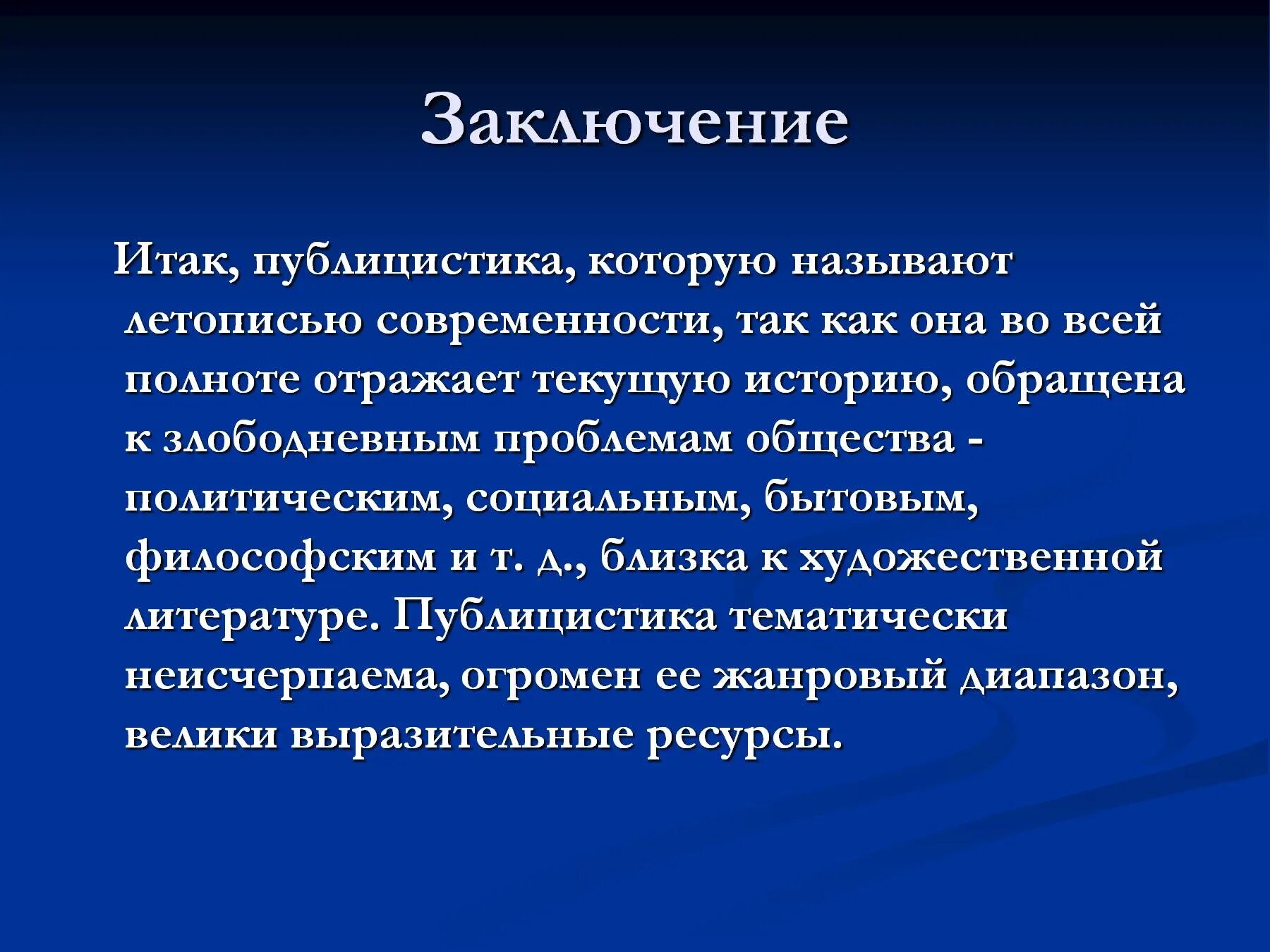 Заключение

Итак, публицистика, которую называют летописью современности, так как она во всей полноте отражает текущую историю, обращена к злободневным проблемам общества - политическим, социальным, бытовым, философским и т. д., близка к художественной литературе. Публицистика тематически неисчерпаема, огромен ее жанровый диапазон, велики выразительные ресурсы.